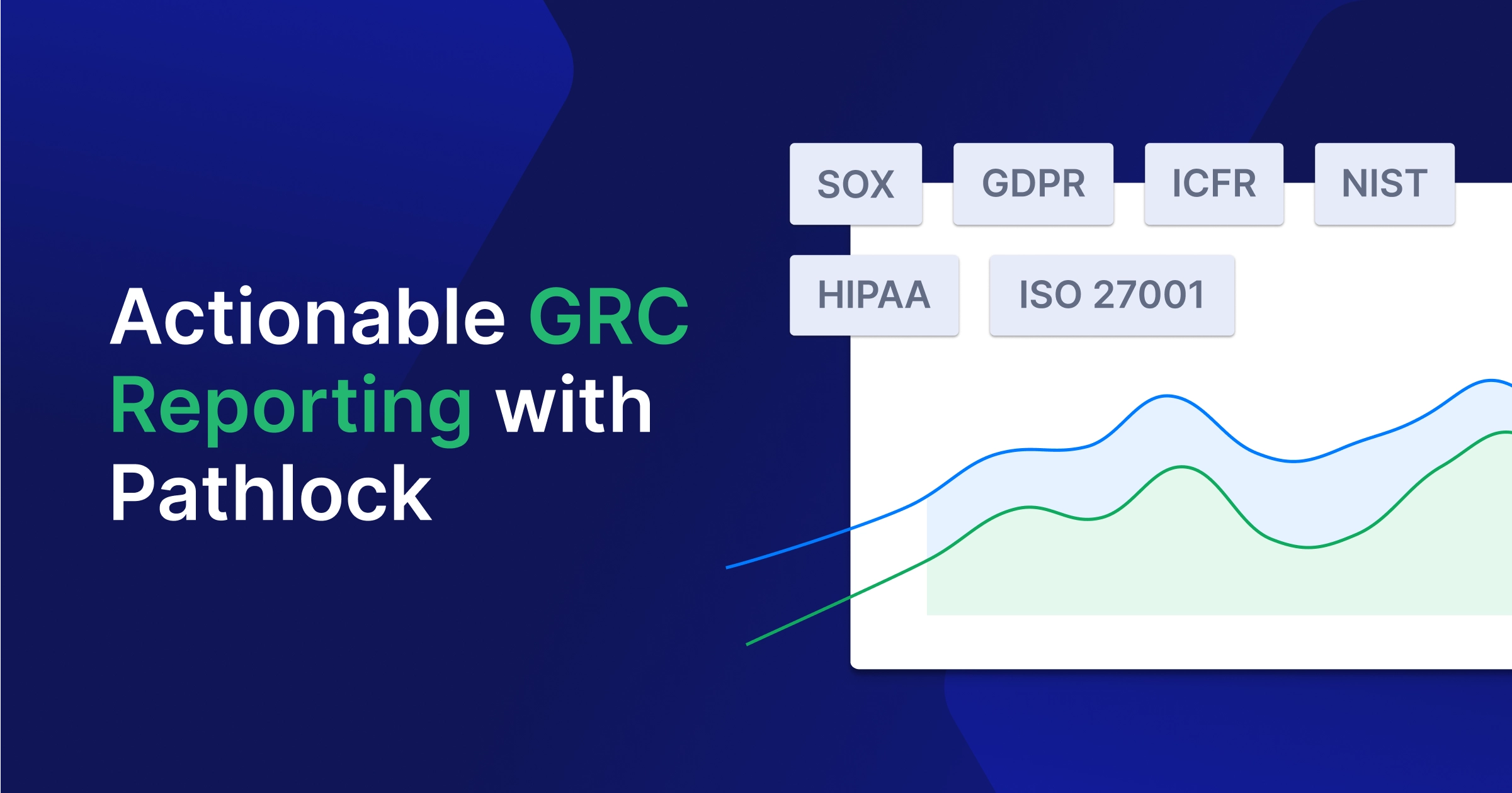 Actionable GRC Reporting with Pathlock

SOX
GDPR
ICFR
NIST
HIPAA
ISO 27001